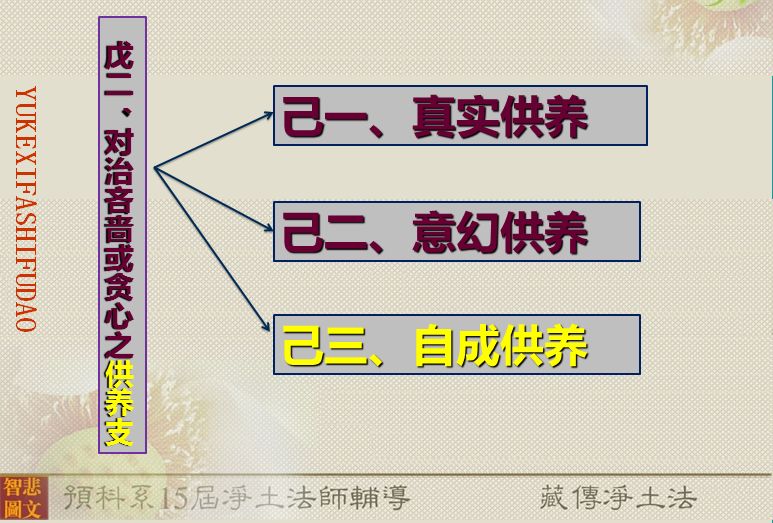 YUKEXIFASHIFUDAO

戊二、对治吝啬或贪心之供养支

己一、真实供养

己二、意幻供养

己三、自成供养

智悲圖文

預科系15屆淨土法師輔導

藏傳淨土法